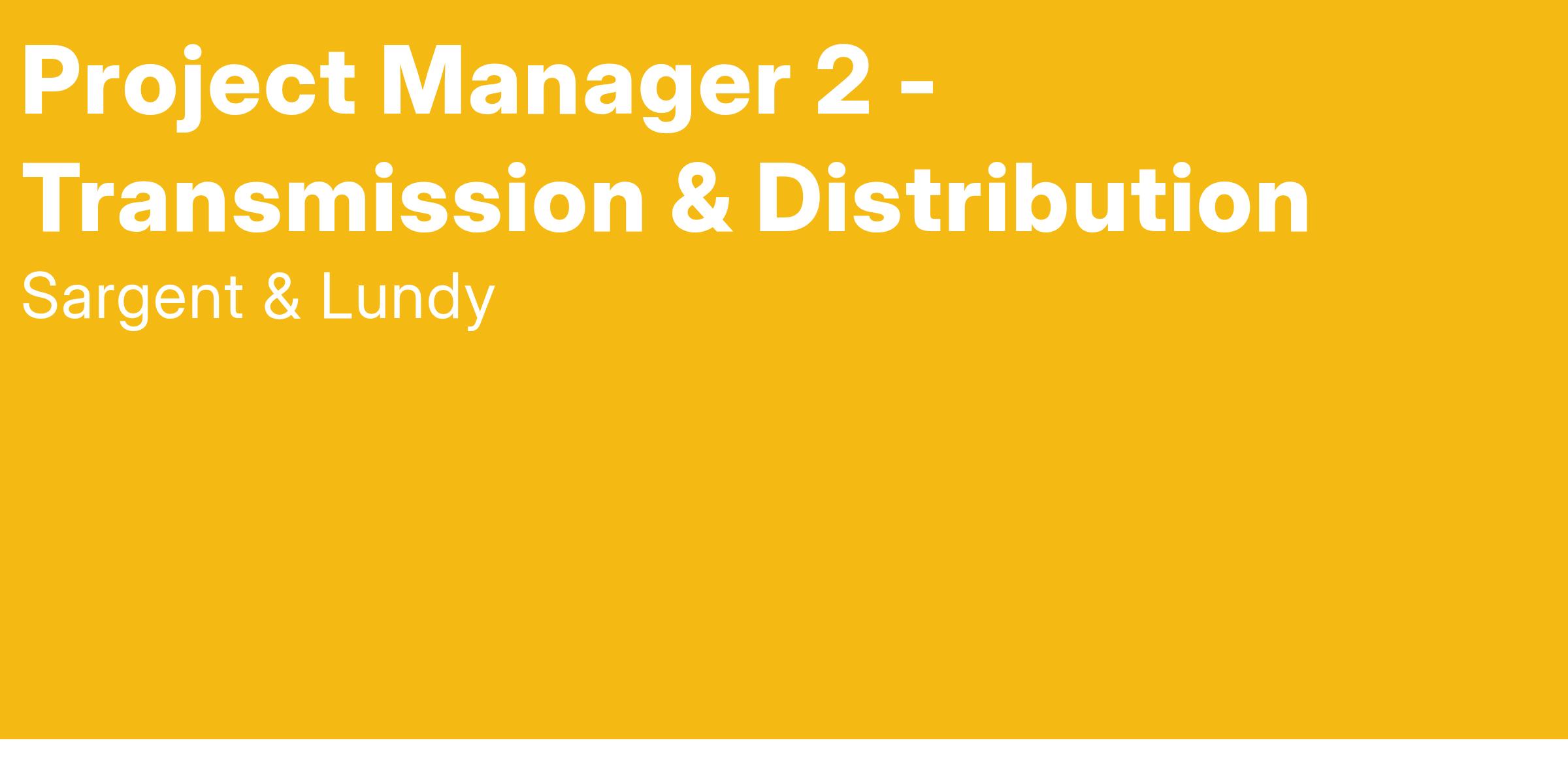 Project Manager 2 - Transmission & Distribution

Sargent & Lundy